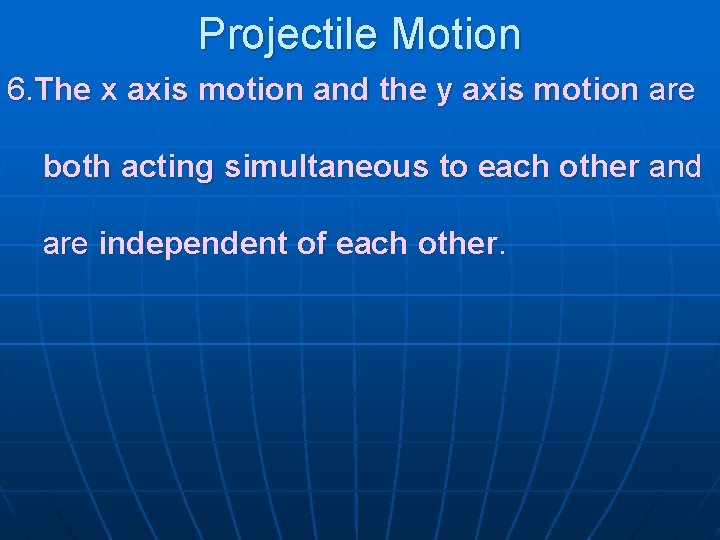 Projectile Motion

6.The x axis motion and the y axis motion are both acting simultaneous to each other and are independent of each other.